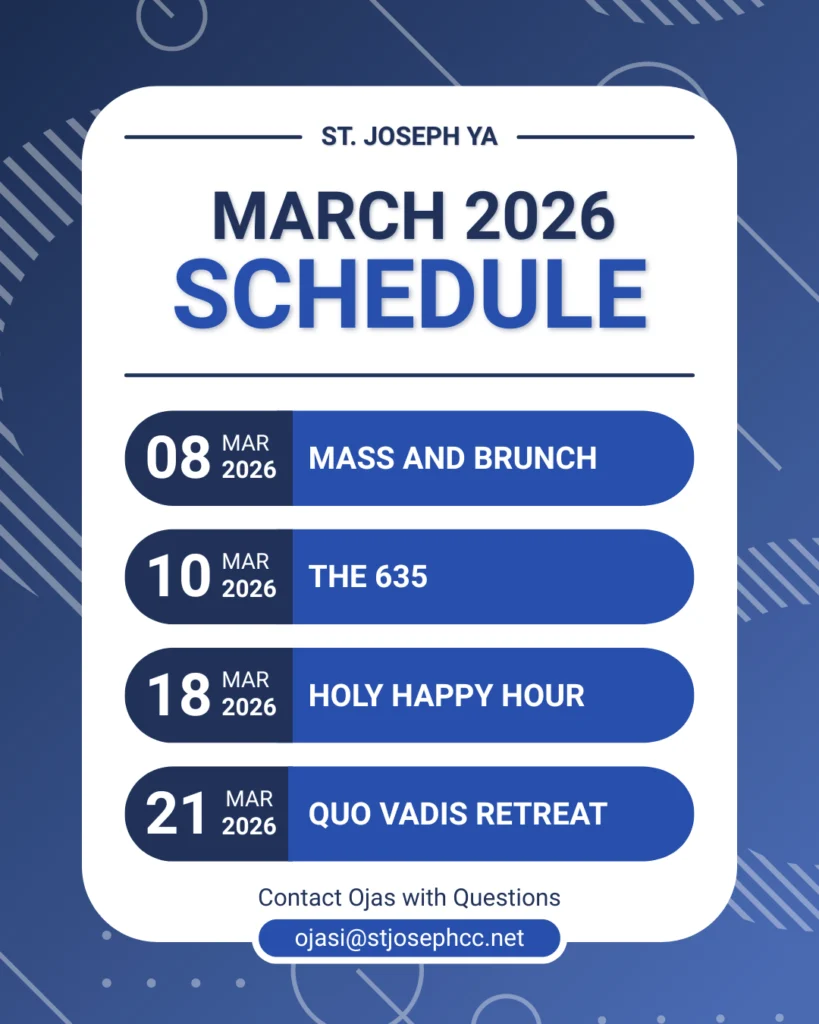 ST. JOSEPH YA

MARCH 2026
SCHEDULE

08 MAR 2026 MASS AND BRUNCH

10 MAR 2026 THE 635

18 MAR 2026 HOLY HAPPY HOUR

21 MAR 2026 QUO VADIS RETREAT

Contact Ojas with Questions

ojasi@stjosephcc.net